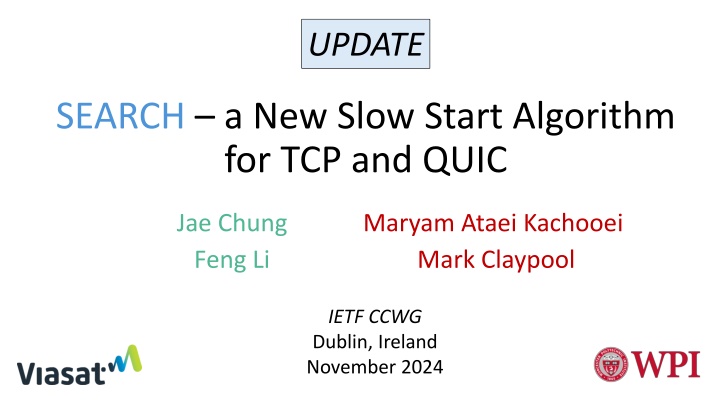 UPDATE

SEARCH – a New Slow Start Algorithm for TCP and QUIC

Jae Chung
Feng Li

Maryam Ataei Kachooei
Mark Claypool

IETF CCWG
Dublin, Ireland
November 2024

Viasat

WPI